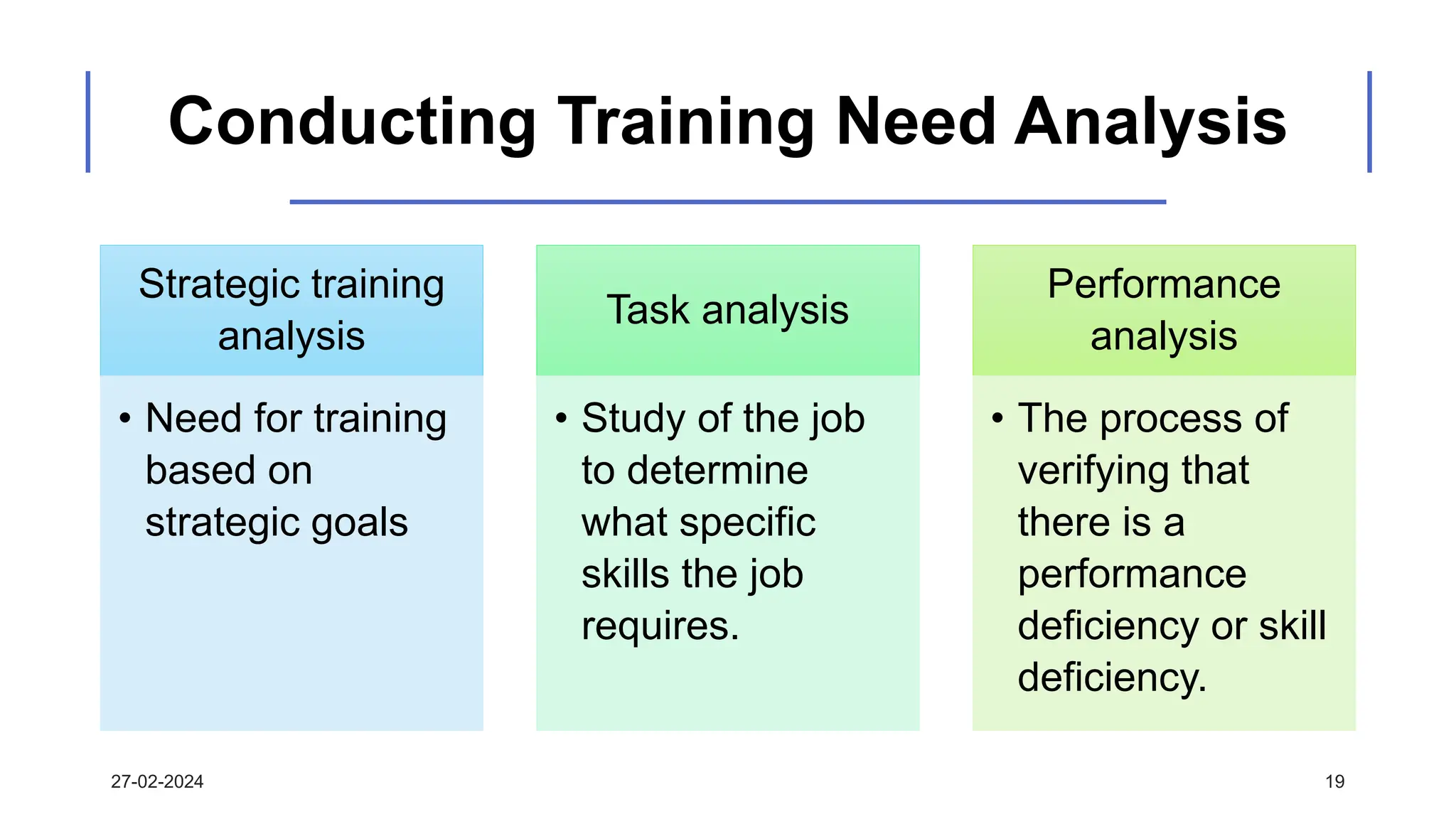 Conducting Training Need Analysis

Strategic training analysis

• Need for training based on strategic goals

Task analysis

• Study of the job to determine what specific skills the job requires.

Performance analysis

• The process of verifying that there is a performance deficiency or skill deficiency.

27-02-2024

19